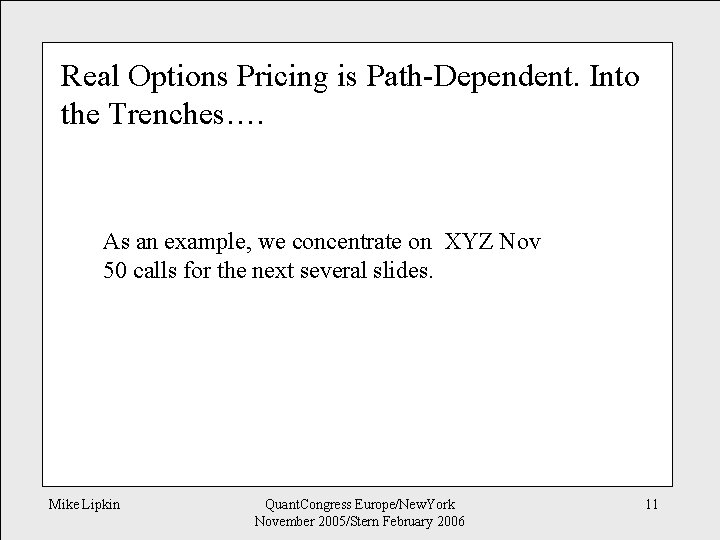 Real Options Pricing is Path-Dependent. Into the Trenches….

As an example, we concentrate on XYZ Nov 50 calls for the next several slides.

Mike Lipkin

QuantCongress Europe/NewYork
November 2005/Stern February 2006

11